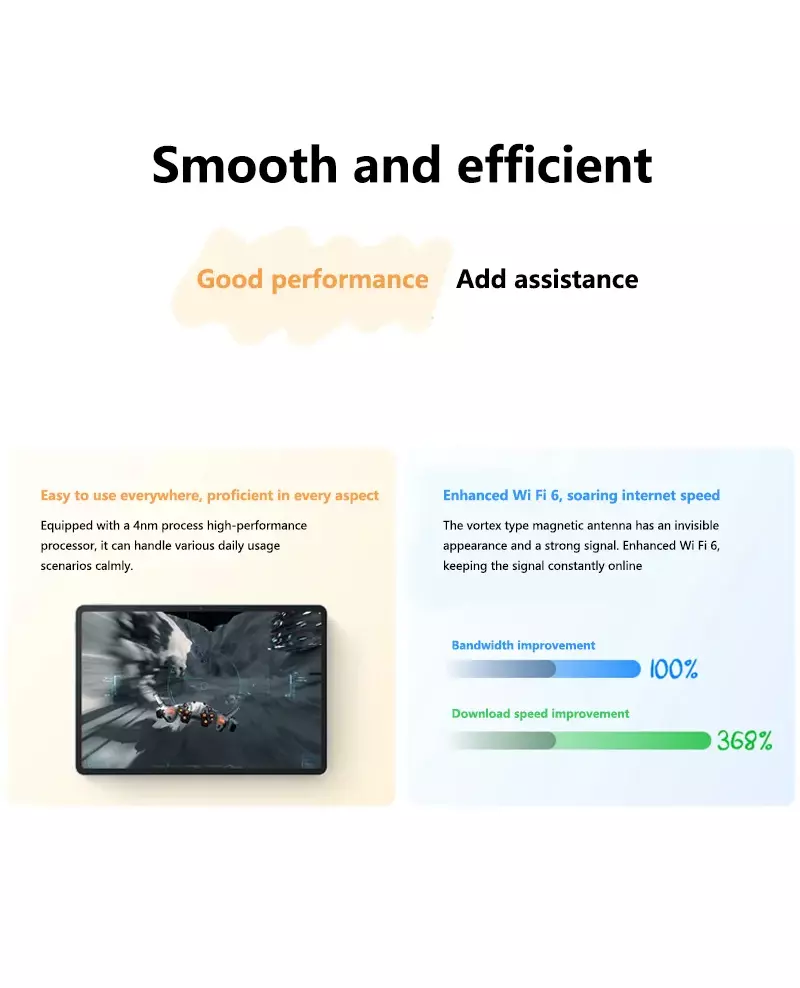 Smooth and efficient

Good performance Add assistance

Easy to use everywhere, proficient in every aspect

Equipped with a 4nm process high-performance processor, it can handle various daily usage scenarios calmly.

Enhanced Wi Fi 6, soaring internet speed

The vortex type magnetic antenna has an invisible appearance and a strong signal. Enhanced Wi Fi 6, keeping the signal constantly online

Bandwidth improvement
100%

Download speed improvement
368%